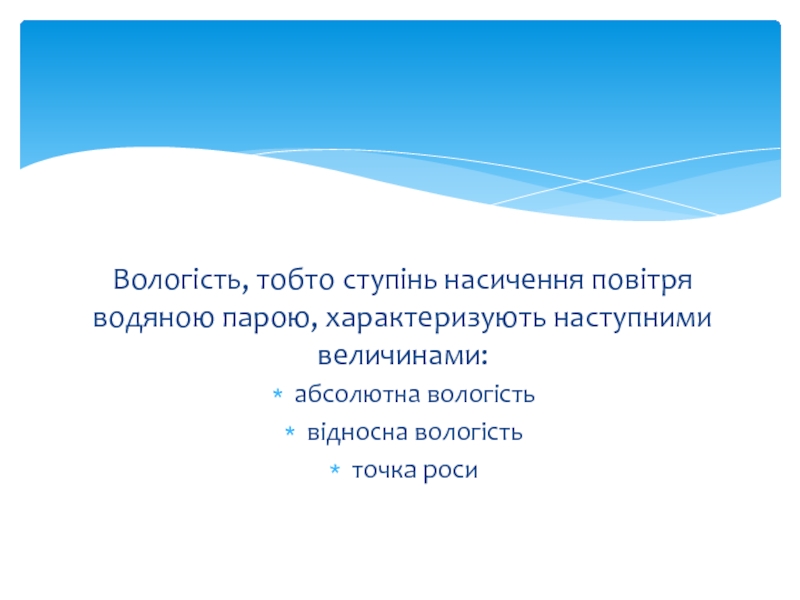 Вологість, тобто ступінь насичення повітря водяною парою, характеризують наступними величинами:

* абсолютна вологість
* відносна вологість
* точка роси